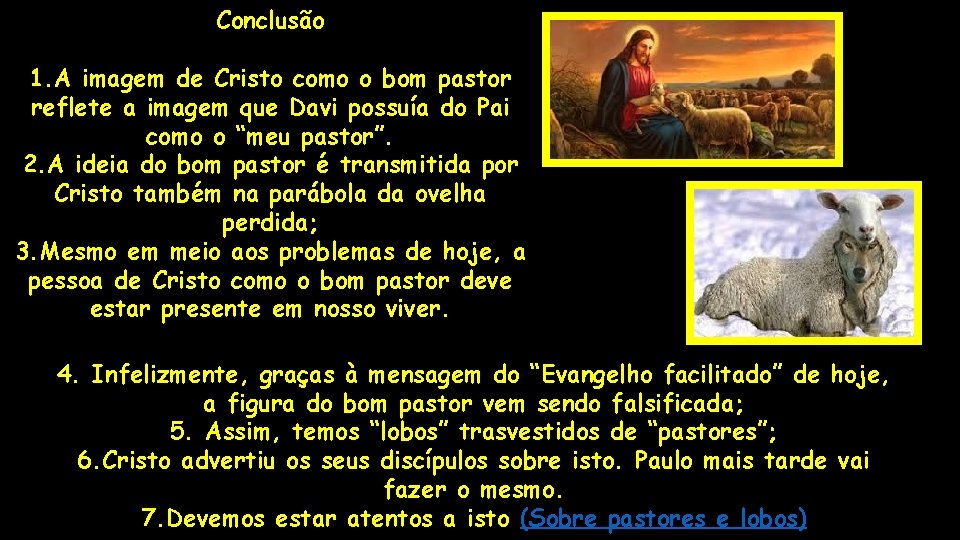 Conclusão

1.A imagem de Cristo como o bom pastor reflete a imagem que Davi possuía do Pai como o “meu pastor”.
2.A ideia do bom pastor é transmitida por Cristo também na parábola da ovelha perdida;
3.Mesmo em meio aos problemas de hoje, a pessoa de Cristo como o bom pastor deve estar presente em nosso viver.

4. Infelizmente, graças à mensagem do “Evangelho facilitado” de hoje, a figura do bom pastor vem sendo falsificada;
5. Assim, temos “lobos” trasvestidos de “pastores”;
6.Cristo advertiu os seus discípulos sobre isto. Paulo mais tarde vai fazer o mesmo.
7.Devemos estar atentos a isto (Sobre pastores e lobos)